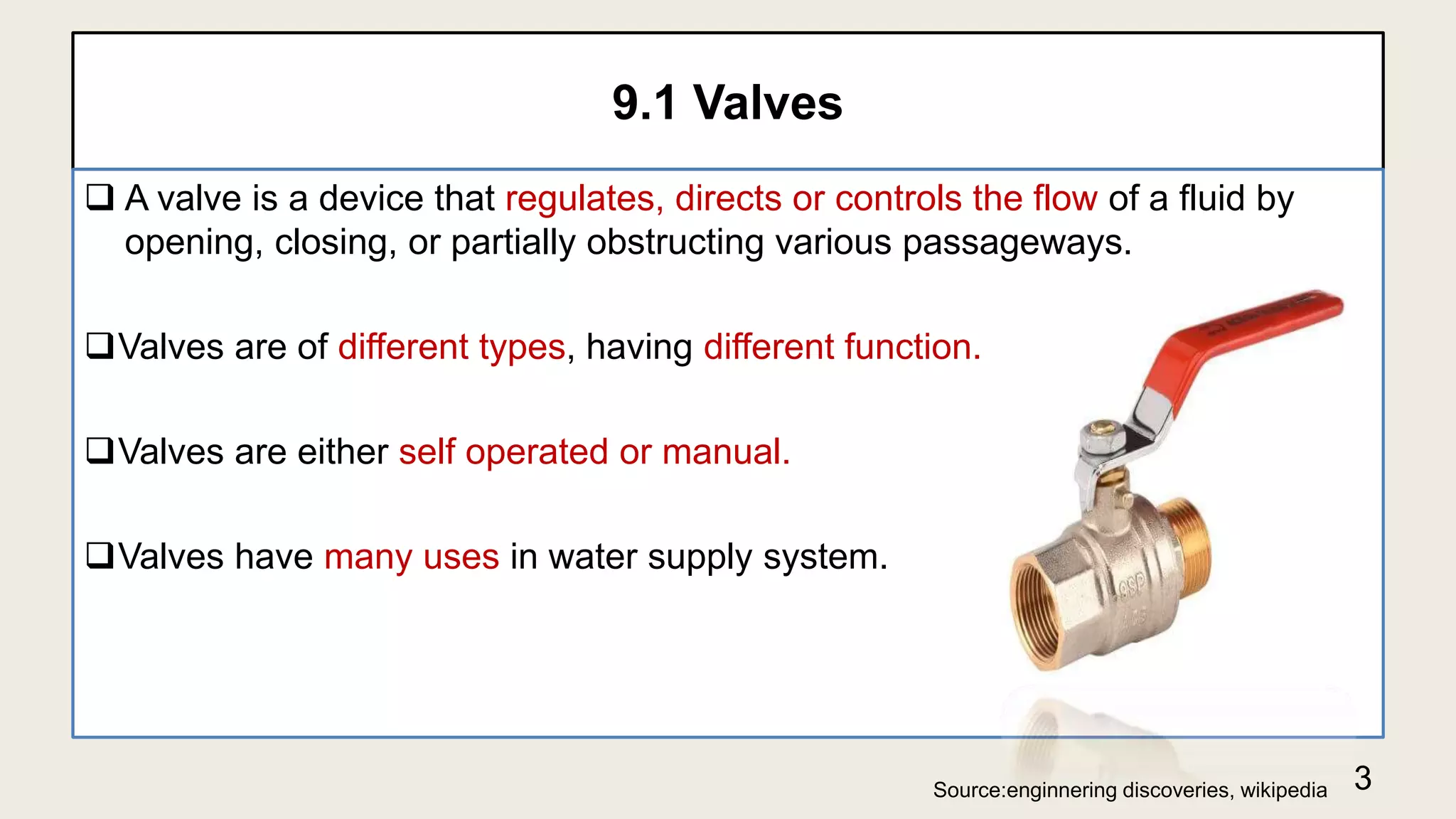 9.1 Valves

❑ A valve is a device that regulates, directs or controls the flow of a fluid by opening, closing, or partially obstructing various passageways.

❑Valves are of different types, having different function.

❑Valves are either self operated or manual.

❑Valves have many uses in water supply system.

Source:enginnering discoveries, wikipedia

3